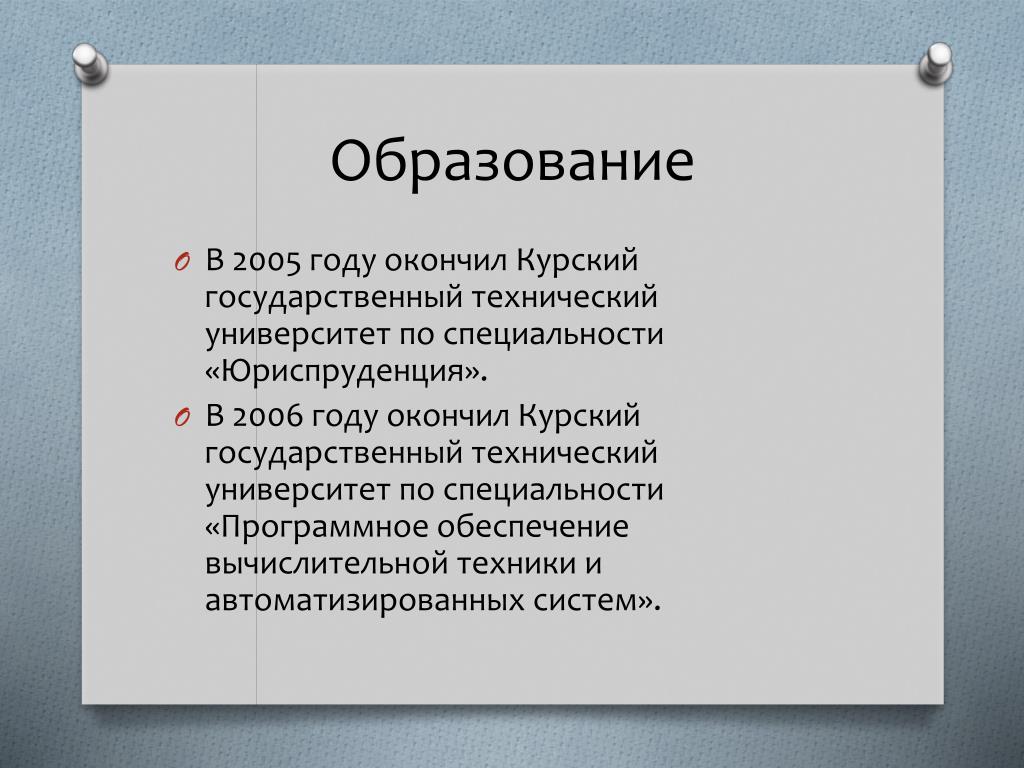 Образование

В 2005 году окончил Курский государственный технический университет по специальности «Юриспруденция».

В 2006 году окончил Курский государственный технический университет по специальности «Программное обеспечение вычислительной техники и автоматизированных систем».